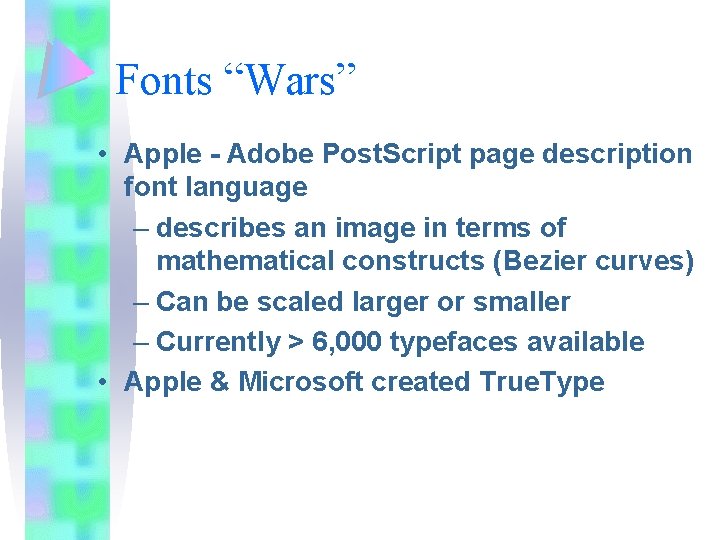 Fonts “Wars”

• Apple - Adobe PostScript page description font language
– describes an image in terms of mathematical constructs (Bezier curves)
– Can be scaled larger or smaller
– Currently > 6,000 typefaces available
• Apple & Microsoft created TrueType